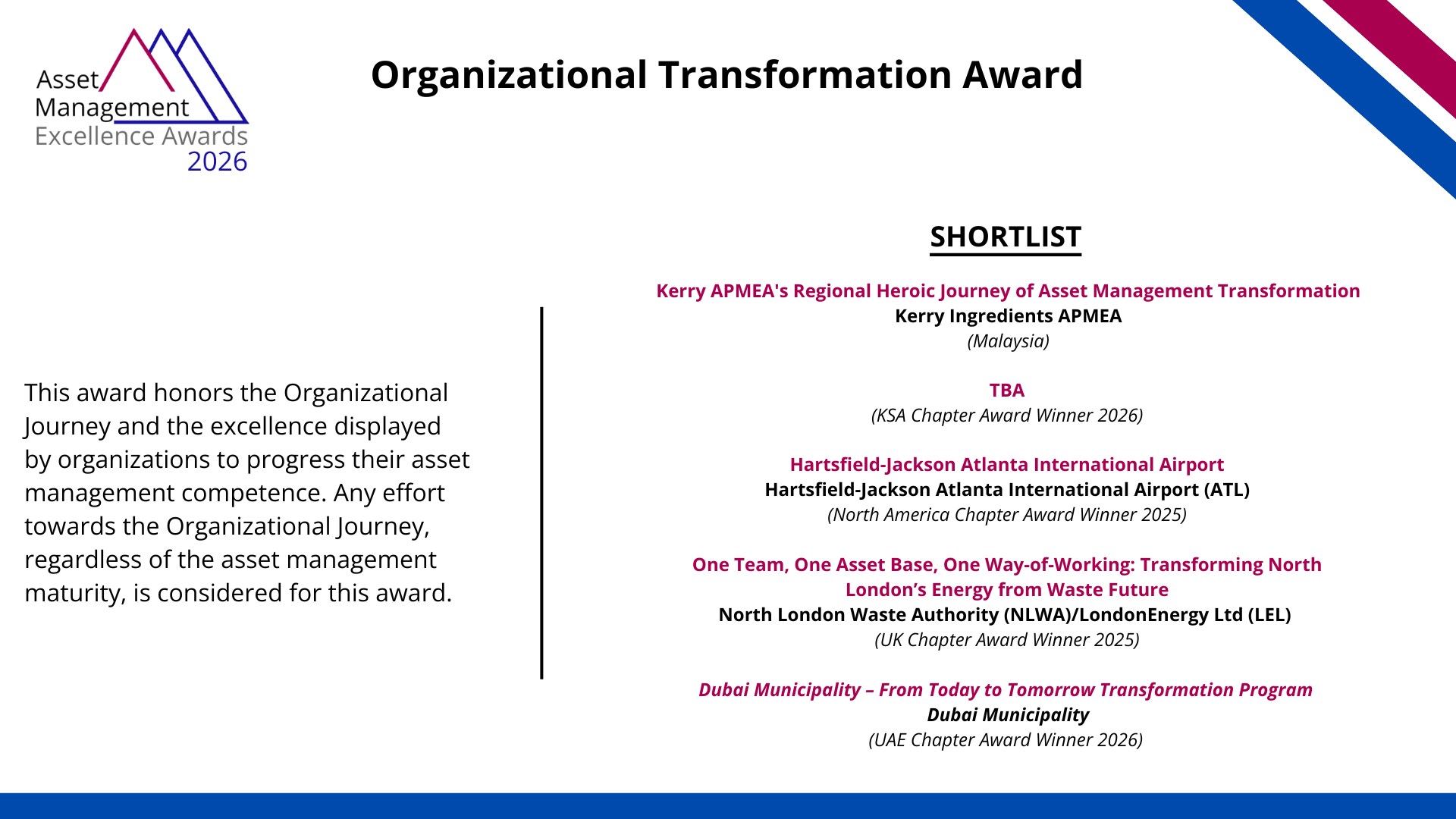 Asset Management Excellence Awards 2026

Organizational Transformation Award

This award honors the Organizational Journey and the excellence displayed by organizations to progress their asset management competence. Any effort towards the Organizational Journey, regardless of the asset management maturity, is considered for this award.

SHORTLIST

Kerry APMEA's Regional Heroic Journey of Asset Management Transformation
Kerry Ingredients APMEA
(Malaysia)

TBA
(KSA Chapter Award Winner 2026)

Hartsfield-Jackson Atlanta International Airport
Hartsfield-Jackson Atlanta International Airport (ATL)
(North America Chapter Award Winner 2025)

One Team, One Asset Base, One Way-of-Working: Transforming North London's Energy from Waste Future
North London Waste Authority (NLWA)/LondonEnergy Ltd (LEL)
(UK Chapter Award Winner 2025)

Dubai Municipality – From Today to Tomorrow Transformation Program
Dubai Municipality
(UAE Chapter Award Winner 2026)